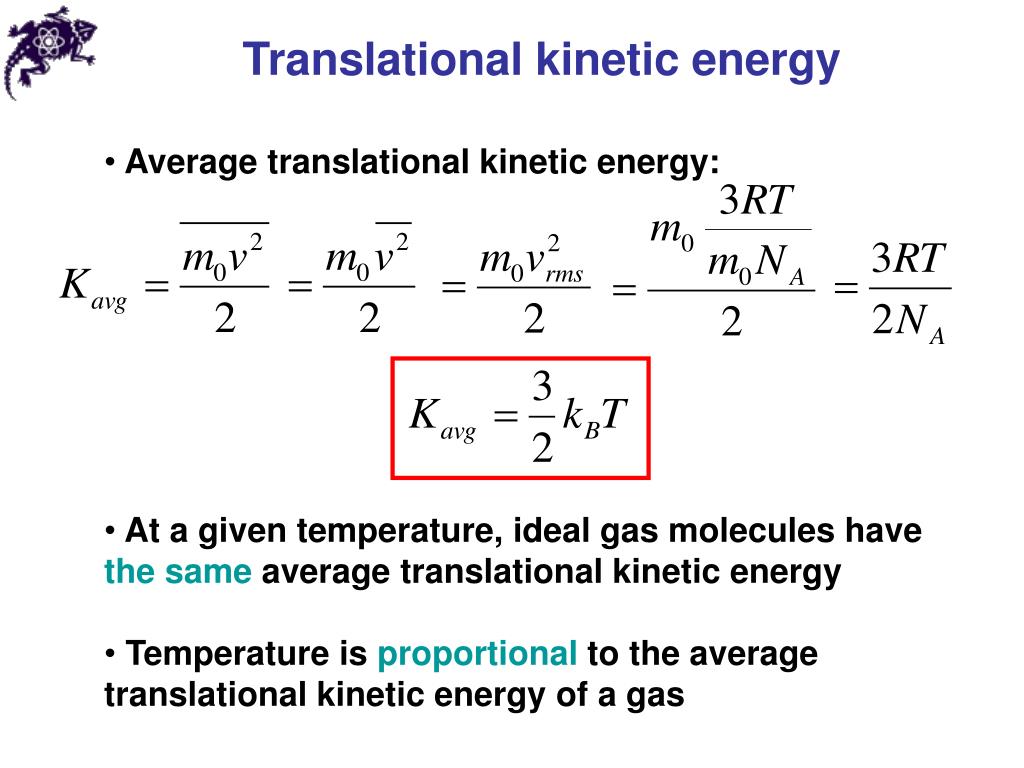 Translational kinetic energy

• Average translational kinetic energy:

$K_{avg} = \frac{\overline{m_0 v^2}}{2} = \frac{m_0 \overline{v^2}}{2} = \frac{m_0 v_{rms}^2}{2} = \frac{m_0 \frac{3RT}{m_0 N_A}}{2} = \frac{3RT}{2N_A}$

$K_{avg} = \frac{3}{2} k_B T$

• At a given temperature, ideal gas molecules have the same average translational kinetic energy

• Temperature is proportional to the average translational kinetic energy of a gas